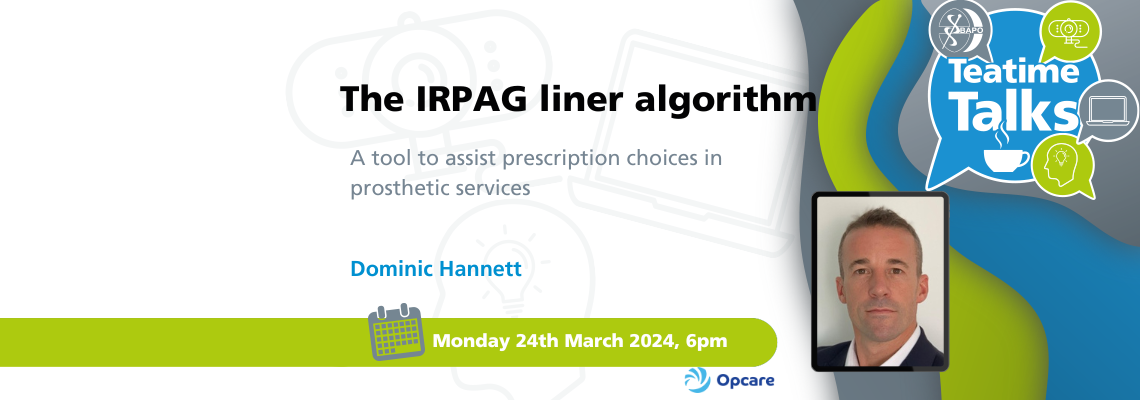 The IRPAG liner algorithm

A tool to assist prescription choices in prosthetic services

Dominic Hannett

Monday 24th March 2024, 6pm

Opcare

BAPO

Teatime Talks